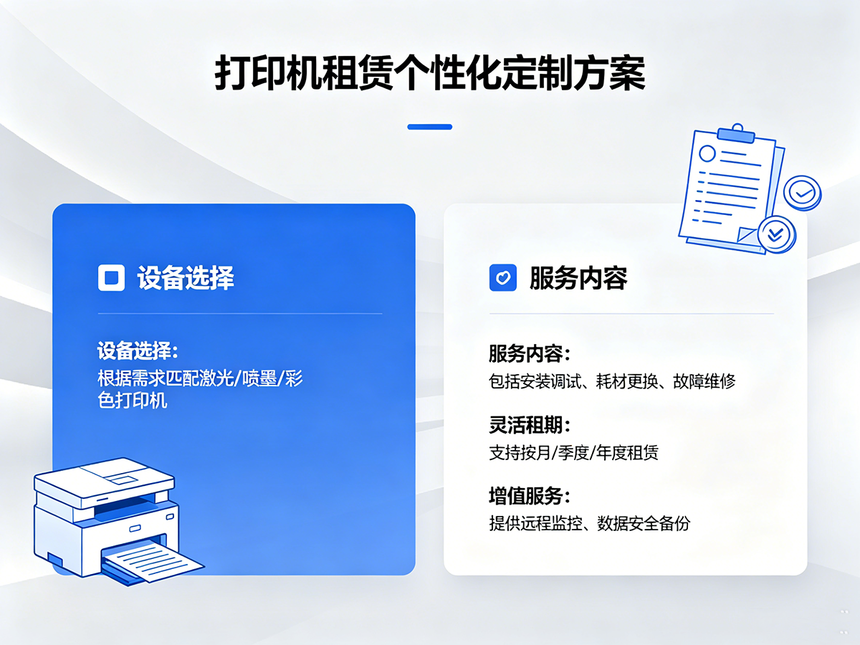 打印机租赁个性化定制方案

设备选择

设备选择：
根据需求匹配激光/喷墨/彩色打印机

服务内容

服务内容：
包括安装调试、耗材更换、故障维修

灵活租期：
支持按月/季度/年度租赁

增值服务：
提供远程监控、数据安全备份